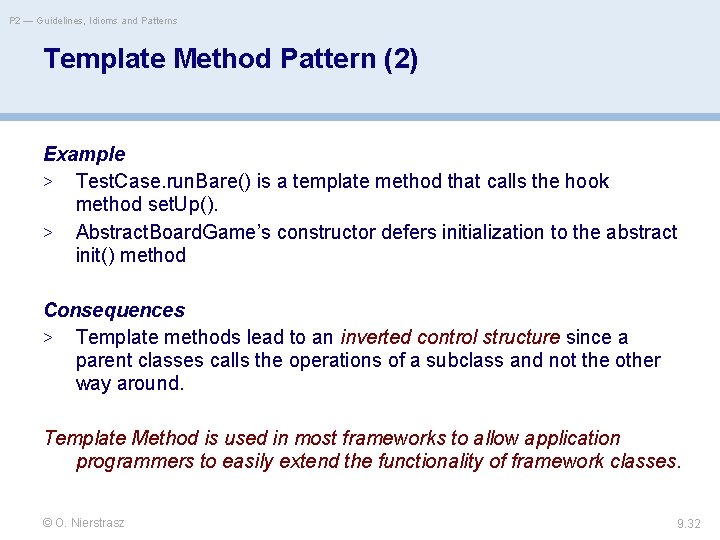 P2 — Guidelines, Idioms and Patterns

Template Method Pattern (2)

Example

> TestCase.runBare() is a template method that calls the hook method setUp().

> AbstractBoardGame's constructor defers initialization to the abstract init() method

Consequences

> Template methods lead to an inverted control structure since a parent classes calls the operations of a subclass and not the other way around.

Template Method is used in most frameworks to allow application programmers to easily extend the functionality of framework classes.

© O. Nierstrasz

9.32